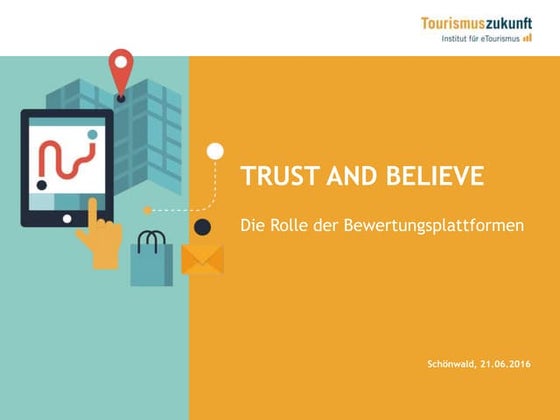 Tourismuszukunft
Institut für eTourismus

TRUST AND BELIEVE

Die Rolle der Bewertungsplattformen

Schönwald, 21.06.2016